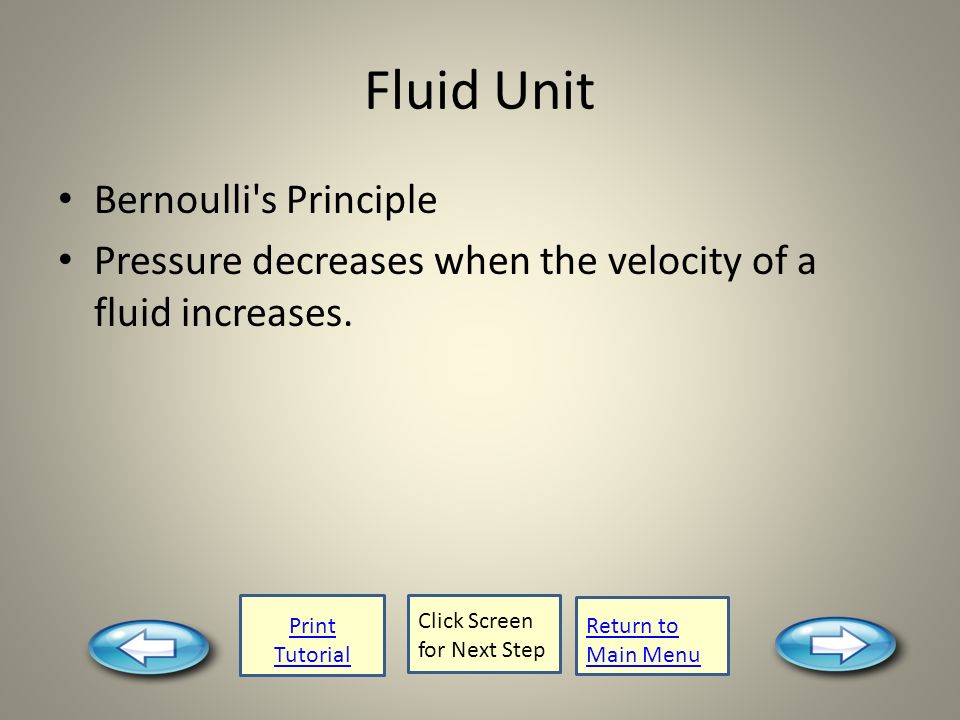 Fluid Unit

• Bernoulli's Principle
• Pressure decreases when the velocity of a fluid increases.

Print Tutorial

Click Screen for Next Step

Return to Main Menu